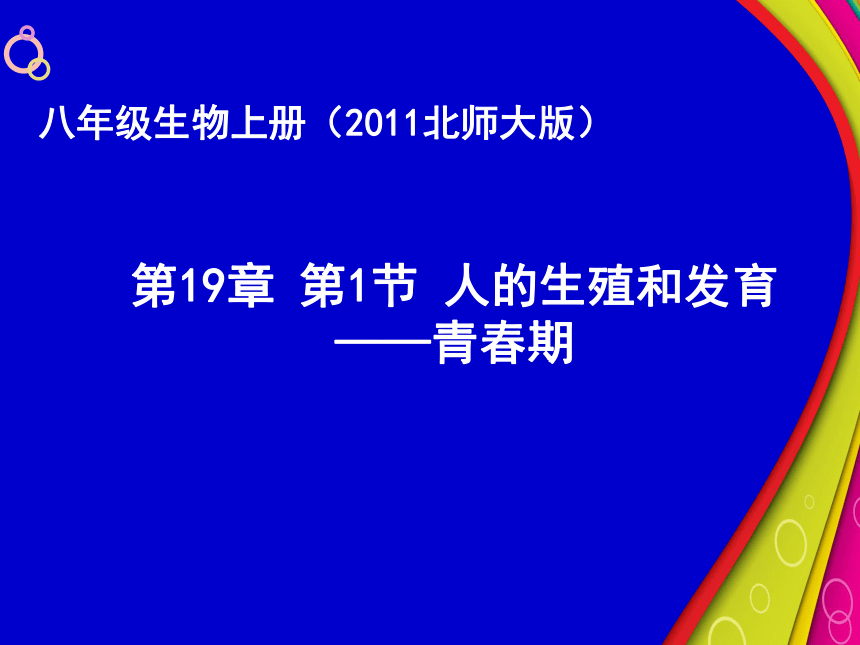 八年级生物上册（2011北师大版）

第19章 第1节 人的生殖和发育
——青春期